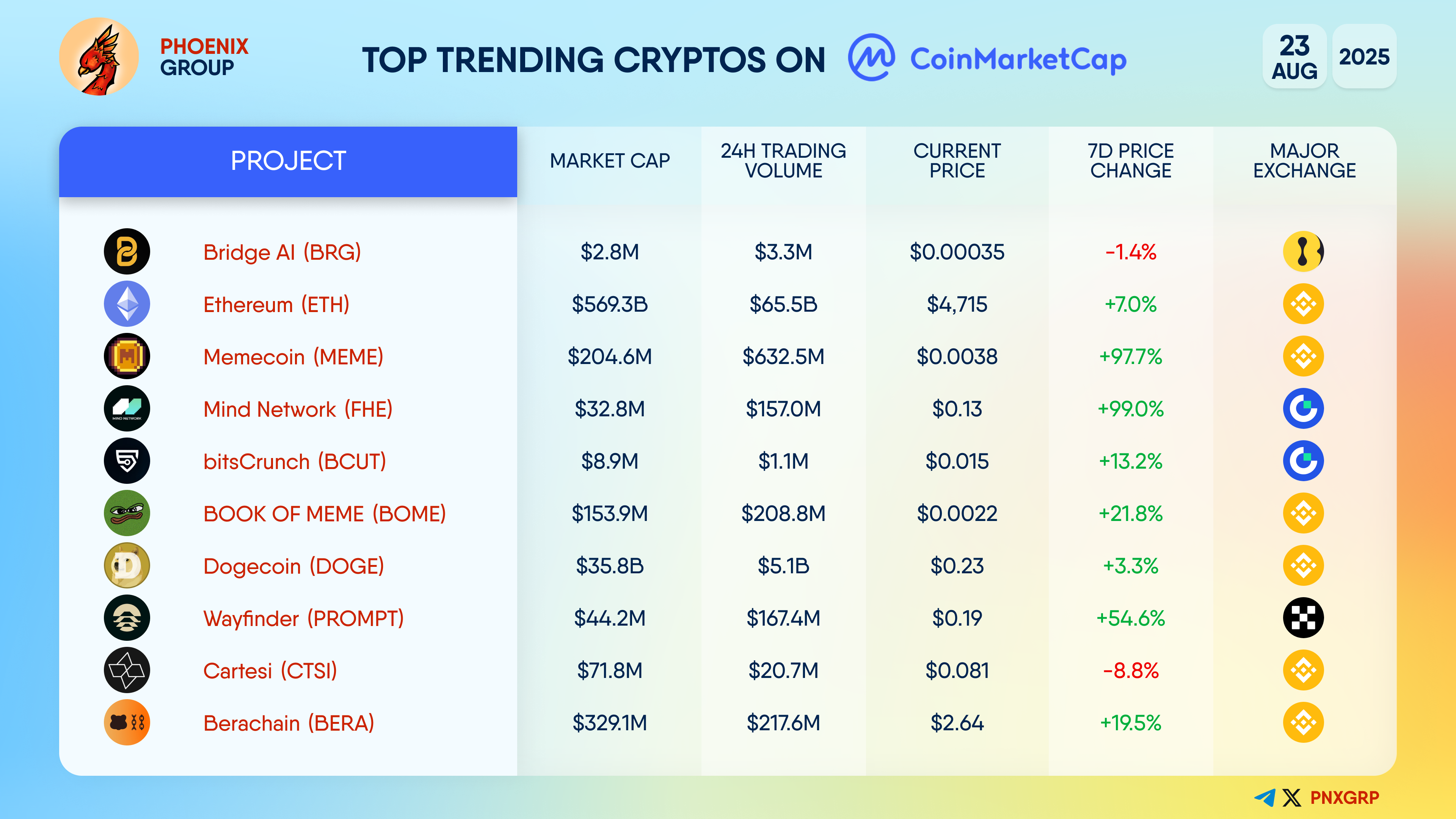 PHOENIX GROUP

TOP TRENDING CRYPTOS ON CoinMarketCap

23 AUG 2025

| PROJECT | MARKET CAP | 24H TRADING VOLUME | CURRENT PRICE | 7D PRICE CHANGE | MAJOR EXCHANGE |
|---|---|---|---|---|---|
| Bridge AI (BRG) | \$2.8M | \$3.3M | \$0.00035 | -1.4% | |
| Ethereum (ETH) | \$569.3B | \$65.5B | \$4,715 | +7.0% | |
| Memecoin (MEME) | \$204.6M | \$632.5M | \$0.0038 | +97.7% | |
| Mind Network (FHE) | \$32.8M | \$157.0M | \$0.13 | +99.0% | |
| bitsCrunch (BCUT) | \$8.9M | \$1.1M | \$0.015 | +13.2% | |
| BOOK OF MEME (BOME) | \$153.9M | \$208.8M | \$0.0022 | +21.8% | |
| Dogecoin (DOGE) | \$35.8B | \$5.1B | \$0.23 | +3.3% | |
| Wayfinder (PROMPT) | \$44.2M | \$167.4M | \$0.19 | +54.6% | |
| Cartesi (CTSI) | \$71.8M | \$20.7M | \$0.081 | -8.8% | |
| Berachain (BERA) | \$329.1M | \$217.6M | \$2.64 | +19.5% | |

PNXGRP